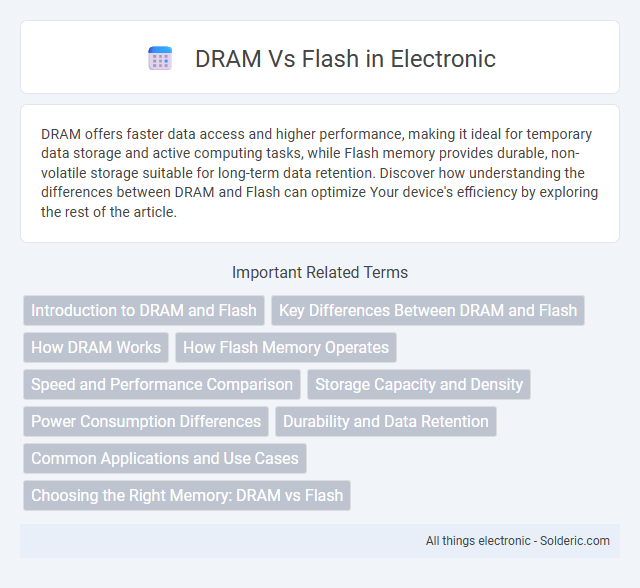 DRAM Vs Flash in Electronic

DRAM offers faster data access and higher performance, making it ideal for temporary data storage and active computing tasks, while Flash memory provides durable, non-volatile storage suitable for long-term data retention. Discover how understanding the differences between DRAM and Flash can optimize Your device's efficiency by exploring the rest of the article.

Important Related Terms

Introduction to DRAM and Flash

Key Differences Between DRAM and Flash

How DRAM Works

How Flash Memory Operates

Speed and Performance Comparison

Storage Capacity and Density

Power Consumption Differences

Durability and Data Retention

Common Applications and Use Cases

Choosing the Right Memory: DRAM vs Flash

All things electronic - Solderic.com